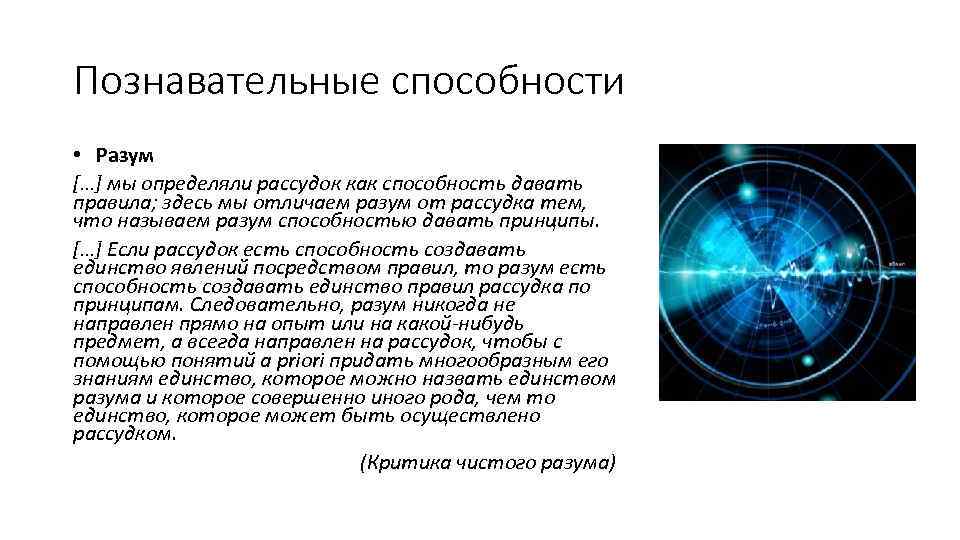 Познавательные способности

• Разум
[…] мы определяли рассудок как способность давать правила; здесь мы отличаем разум от рассудка тем, что называем разум способностью давать принципы.

[…] Если рассудок есть способность создавать единство явлений посредством правил, то разум есть способность создавать единство правил рассудка по принципам. Следовательно, разум никогда не направлен прямо на опыт или на какой-нибудь предмет, а всегда направлен на рассудок, чтобы с помощью понятий a priori придать многообразным его знаниям единство, которое можно назвать единством разума и которое совершенно иного рода, чем то единство, которое может быть осуществлено рассудком.

(Критика чистого разума)